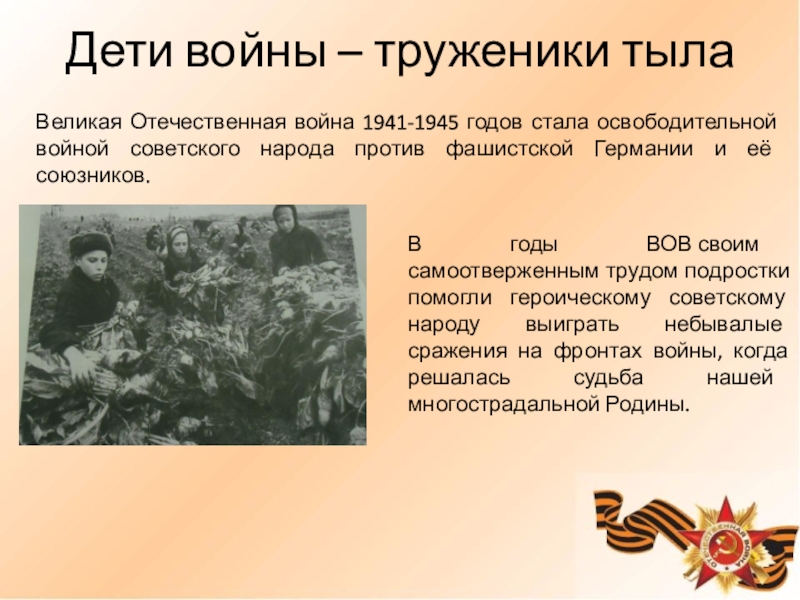 Дети войны – труженики тыла

Великая Отечественная война 1941-1945 годов стала освободительной войной советского народа против фашистской Германии и её союзников.

В годы ВОВ своим самоотверженным трудом подростки помогли героическому советскому народу выиграть небывалые сражения на фронтах войны, когда решалась судьба нашей многострадальной Родины.

ОТЕЧЕСТВЕННАЯ ВОЙНА